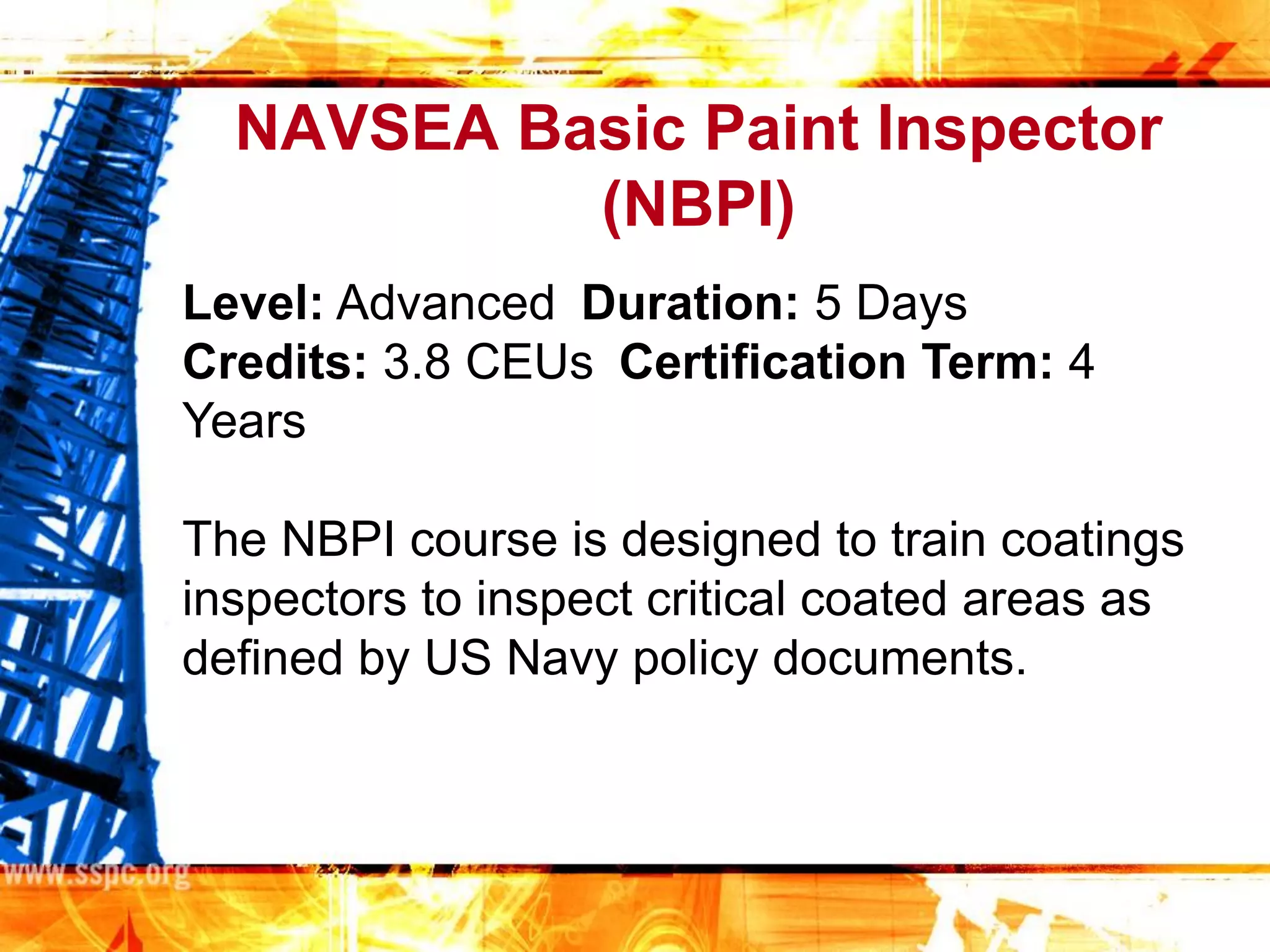 NAVSEA Basic Paint Inspector (NBPI)

Level: Advanced Duration: 5 Days
Credits: 3.8 CEUs Certification Term: 4 Years

The NBPI course is designed to train coatings inspectors to inspect critical coated areas as defined by US Navy policy documents.

www.sspc.org